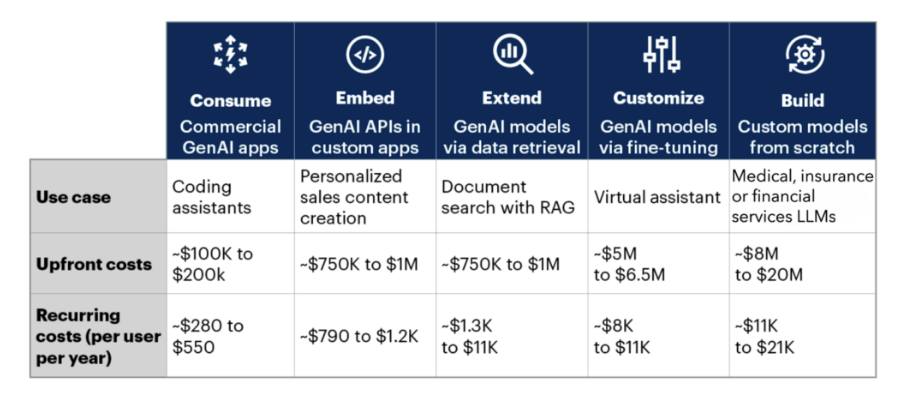 | | Consume Commercial GenAI apps | Embed GenAI APIs in custom apps | Extend GenAI models via data retrieval | Customize GenAI models via fine-tuning | Build Custom models from scratch |
|---|---|---|---|---|---|
| Use case | Coding assistants | Personalized sales content creation | Document search with RAG | Virtual assistant | Medical, insurance or financial services LLMs |
| Upfront costs | ~\$100K to \$200k | ~\$750K to \$1M | ~\$750K to \$1M | ~\$5M to \$6.5M | ~\$8M to \$20M |
| Recurring costs (per user per year) | ~\$280 to \$550 | ~\$790 to \$1.2K | ~\$1.3K to \$11K | ~\$8K to \$11K | ~\$11K to \$21K |